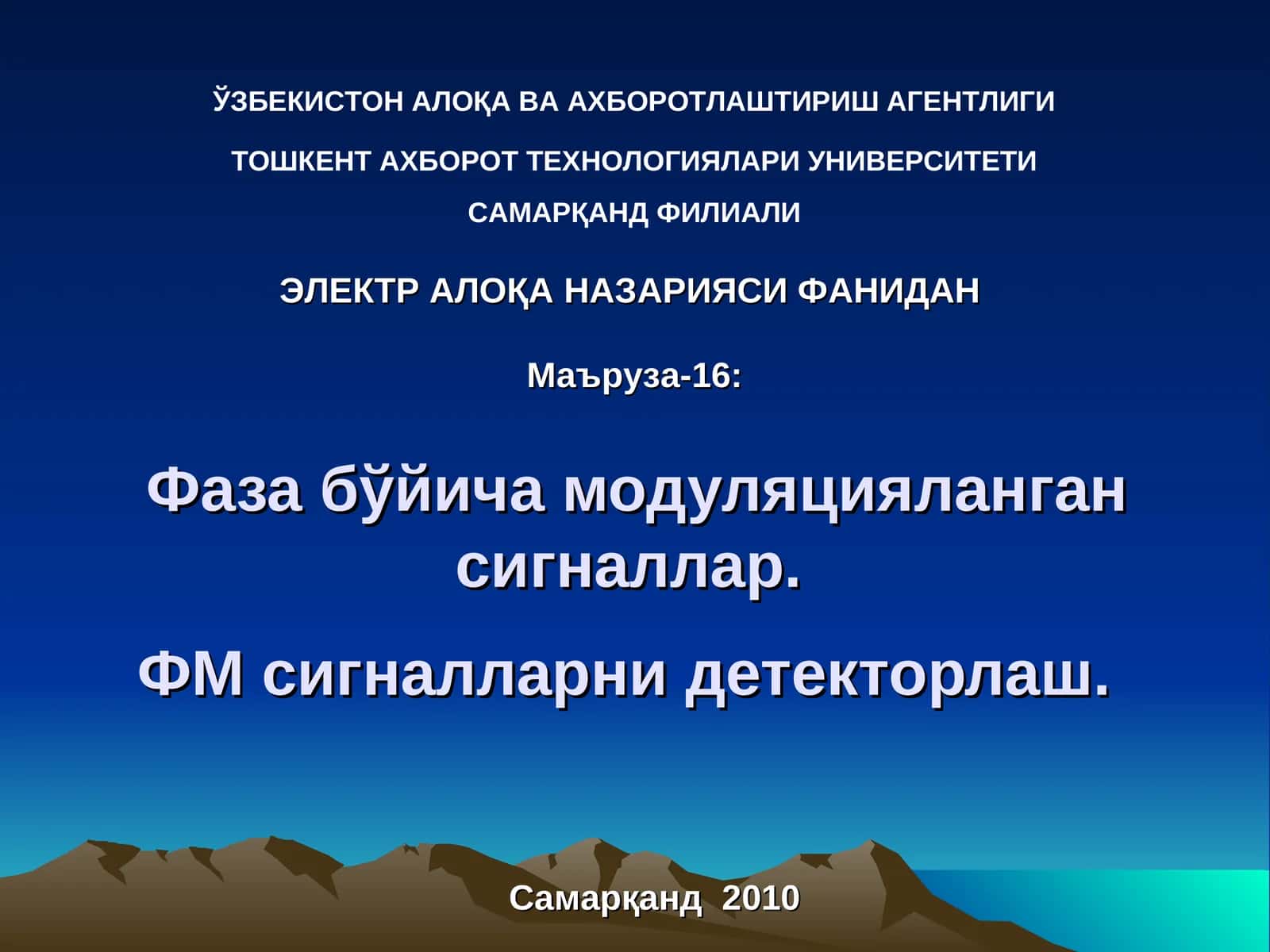 ЎЗБЕКИСТОН АЛОҚА ВА АХБОРОТЛАШТИРИШ АГЕНТЛИГИ

ТОШКЕНТ АХБОРОТ ТЕХНОЛОГИЯЛАРИ УНИВЕРСИТЕТИ

САМАРҚАНД ФИЛИАЛИ

ЭЛЕКТР АЛОҚА НАЗАРИЯСИ ФАНИДАН

Маъруза-16:

Фаза бўйича модуляцияланган сигналлар.

ФМ сигналларни детекторлаш.

Самарқанд 2010